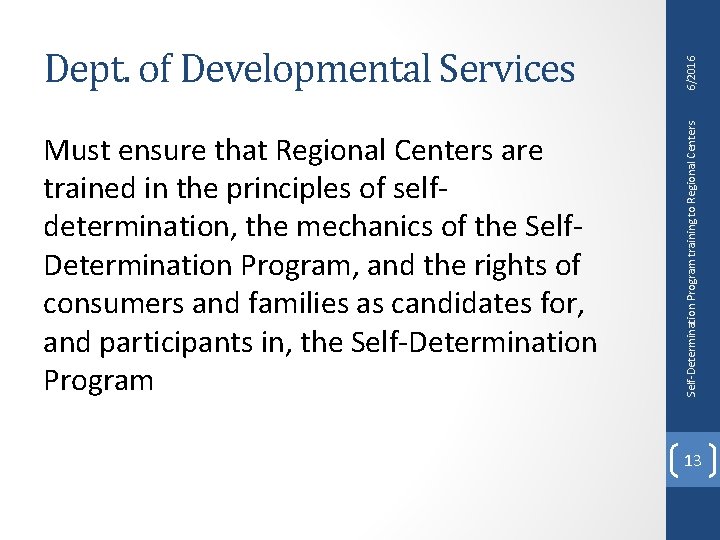 Dept. of Developmental Services

Must ensure that Regional Centers are trained in the principles of self-determination, the mechanics of the Self-Determination Program, and the rights of consumers and families as candidates for, and participants in, the Self-Determination Program

6/2016

Self-Determination Program training to Regional Centers

13